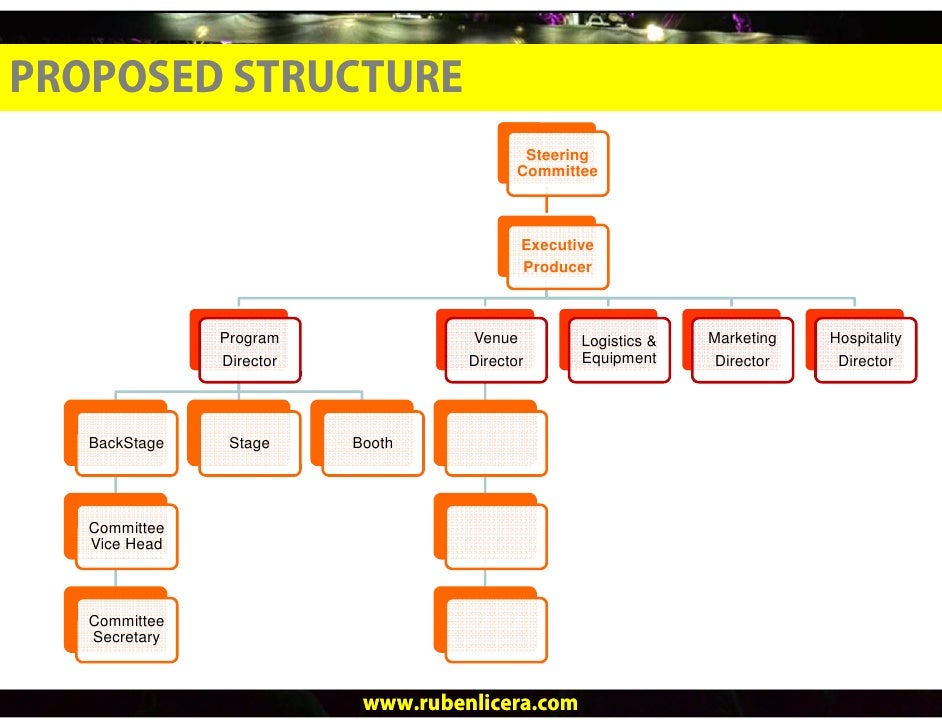 PROPOSED STRUCTURE

Steering Committee

Executive Producer

Program Director

Venue Director

Logistics & Equipment

Marketing Director

Hospitality Director

BackStage

Stage

Booth

Committee Vice Head

Committee Secretary

www.rubenlicera.com